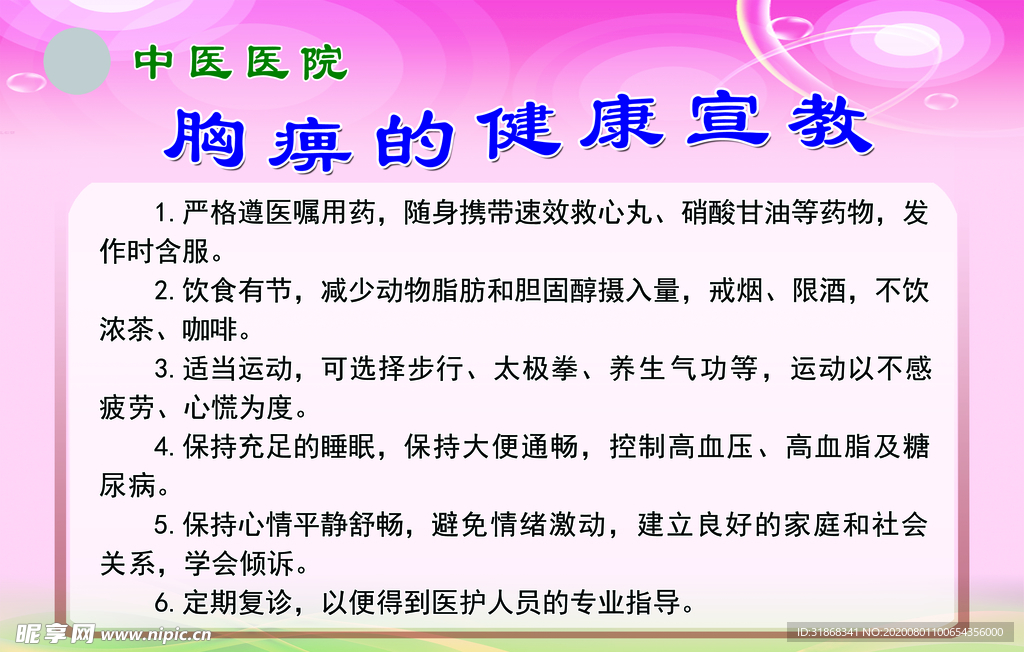 中医医院
胸痹的健康宣教

1.严格遵医嘱用药，随身携带速效救心丸、硝酸甘油等药物，发作时含服。

2.饮食有节，减少动物脂肪和胆固醇摄入量，戒烟、限酒，不饮浓茶、咖啡。

3.适当运动，可选择步行、太极拳、养生气功等，运动以不感疲劳、心慌为度。

4.保持充足的睡眠，保持大便通畅，控制高血压、高血脂及糖尿病。

5.保持心情平静舒畅，避免情绪激动，建立良好的家庭和社会关系，学会倾诉。

6.定期复诊，以便得到医护人员的专业指导。

昵享网 www.nipic.cn
ID:31868341 NO:20200801100654356000